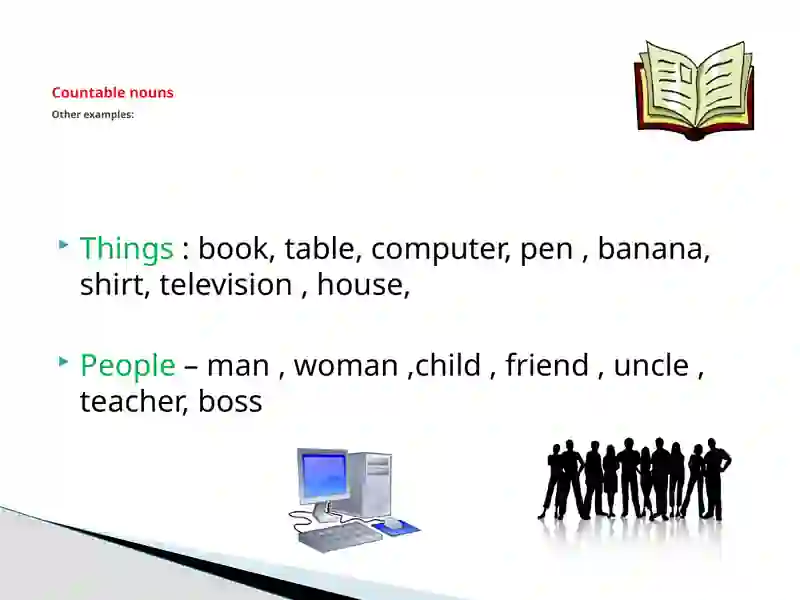 Countable nouns
Other examples:

Things : book, table, computer, pen , banana, shirt, television , house,

People – man , woman ,child , friend , uncle , teacher, boss